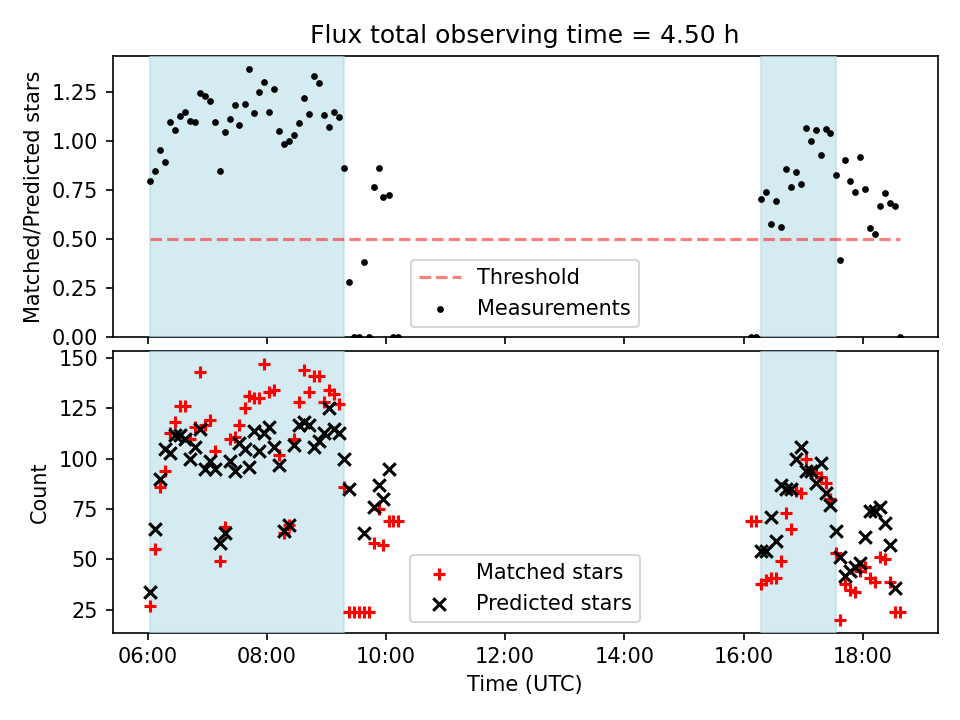 Flux total observing time = 4.50 h

Matched/Predicted stars

1.25
1.00
0.75
0.50
0.25
0.00

Threshold
Measurements

Count

150
125
100
75
50
25

Matched stars
Predicted stars

06:00
08:00
10:00
12:00
14:00
16:00
18:00

Time (UTC)